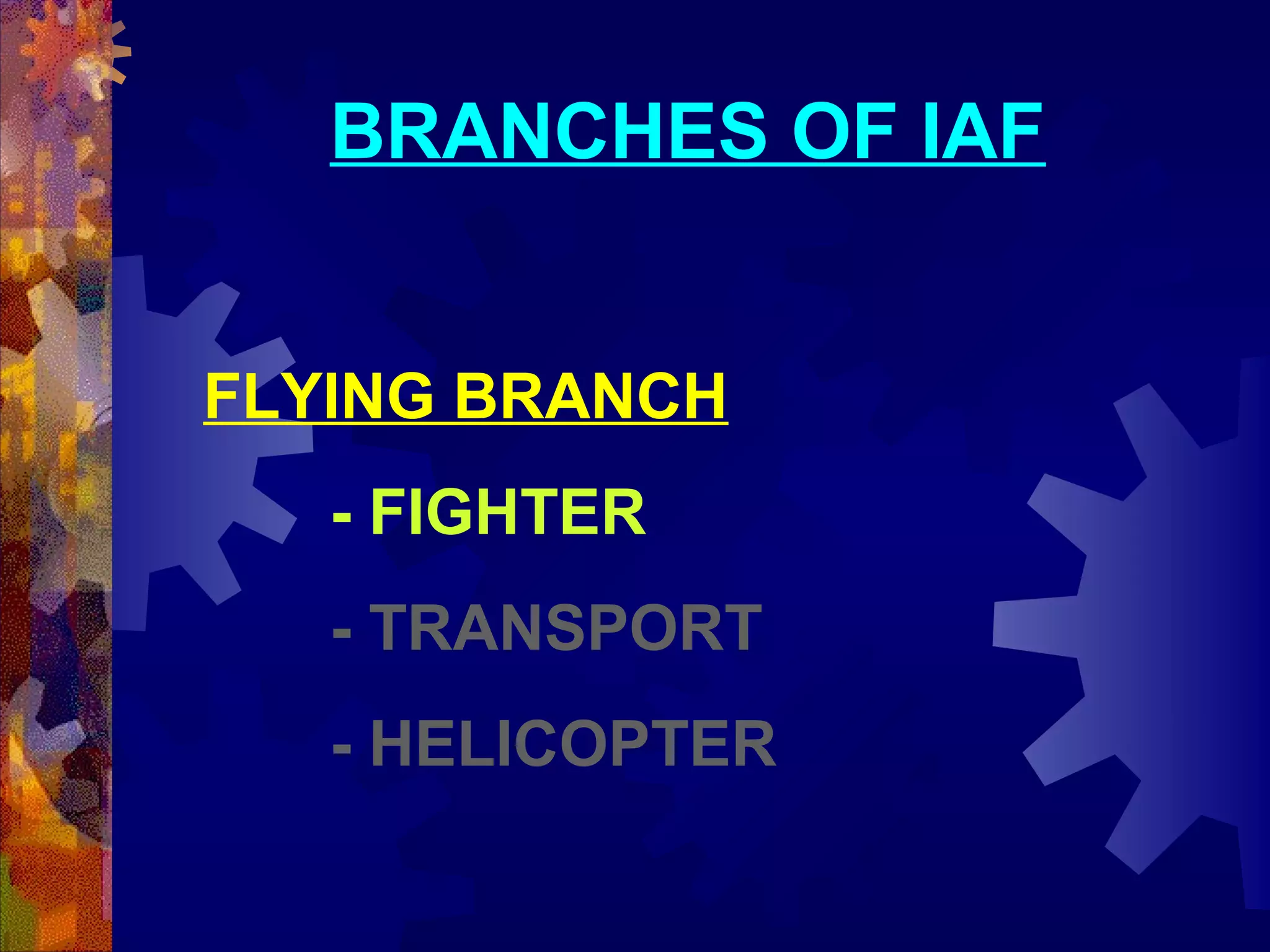 BRANCHES OF IAF

FLYING BRANCH

- FIGHTER

- TRANSPORT

- HELICOPTER